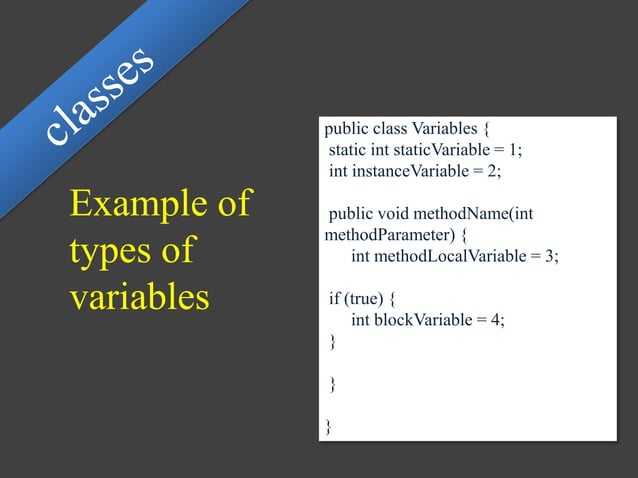 classes

Example of types of variables

public class Variables {
static int staticVariable = 1;
int instanceVariable = 2;

public void methodName(int methodParameter) {
int methodLocalVariable = 3;

if (true) {
int blockVariable = 4;
}

}

}